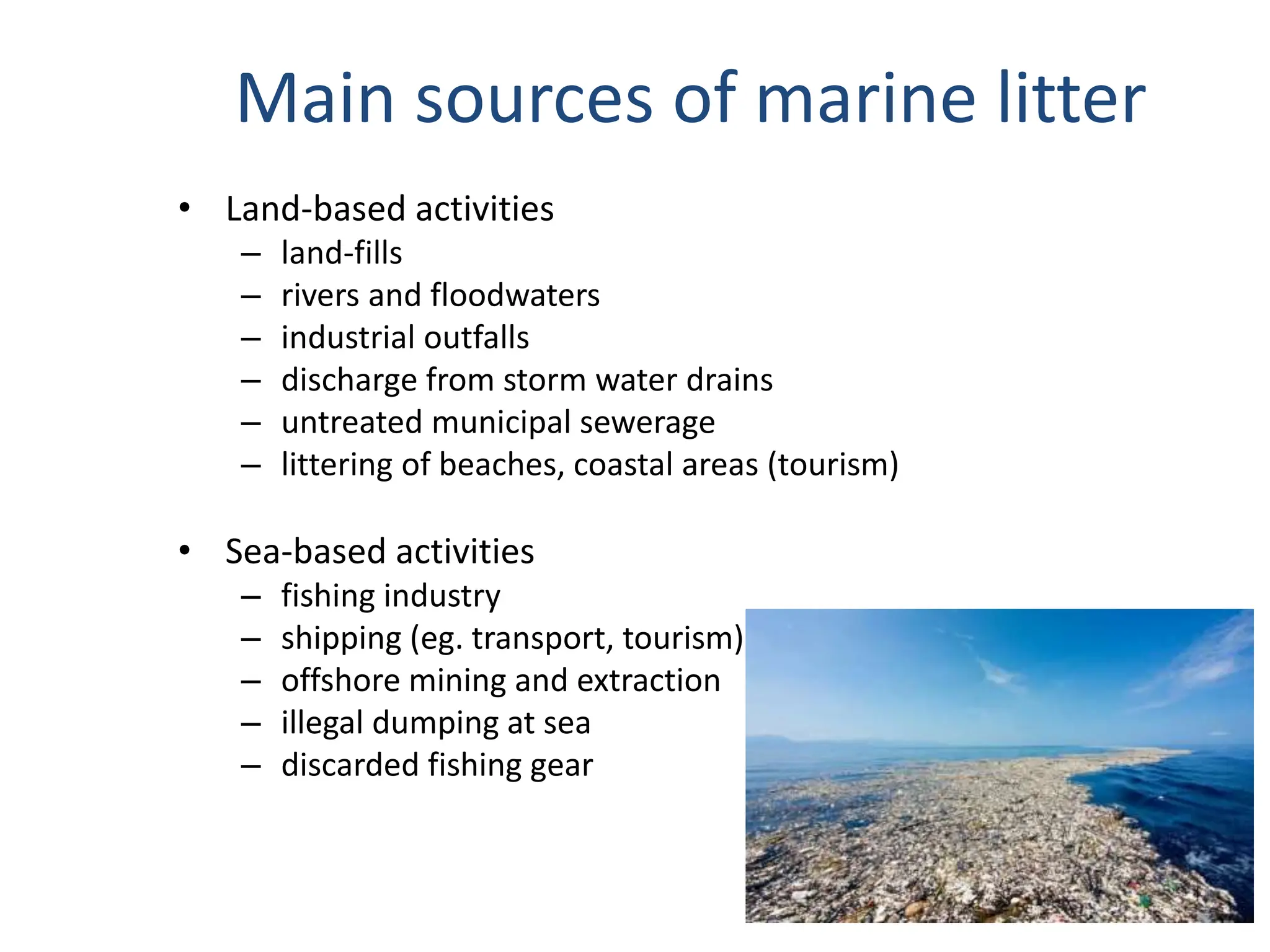 Main sources of marine litter

• Land-based activities
– land-fills
– rivers and floodwaters
– industrial outfalls
– discharge from storm water drains
– untreated municipal sewerage
– littering of beaches, coastal areas (tourism)

• Sea-based activities
– fishing industry
– shipping (eg. transport, tourism)
– offshore mining and extraction
– illegal dumping at sea
– discarded fishing gear